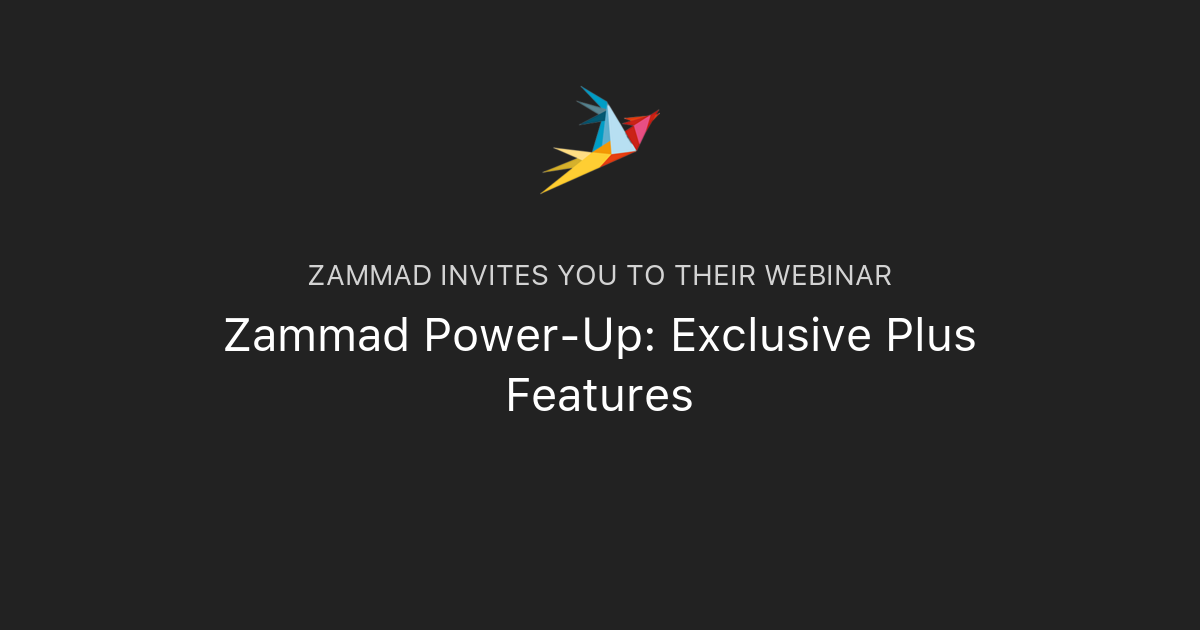 ZAMMAD INVITES YOU TO THEIR WEBINAR

Zammad Power-Up: Exclusive Plus Features